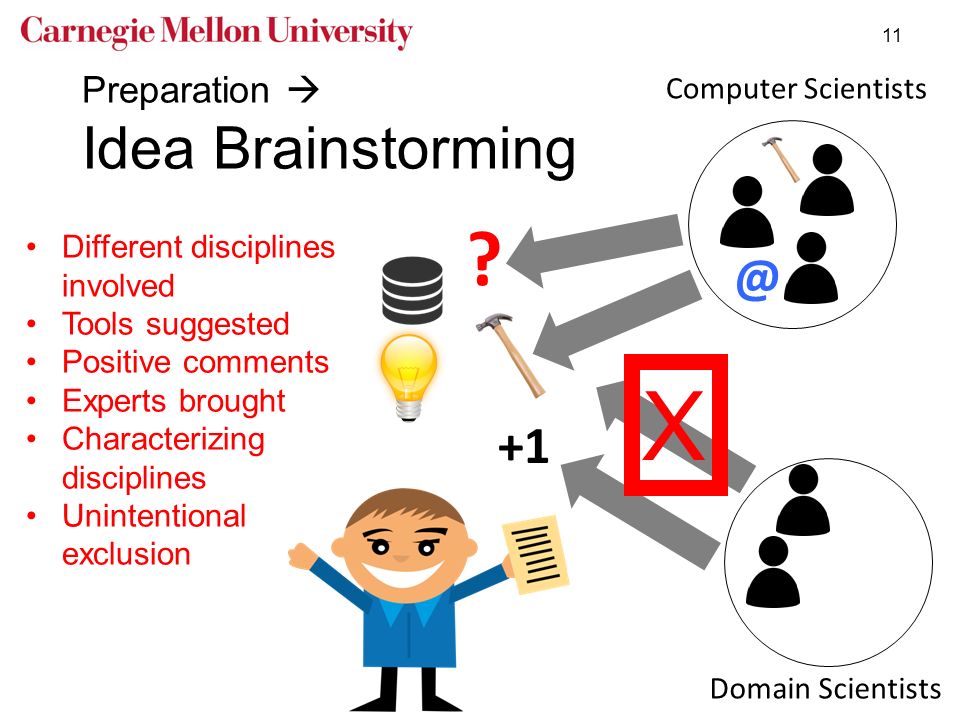 Carnegie Mellon University

11

Preparation →
Idea Brainstorming

Computer Scientists

- Different disciplines involved
- Tools suggested
- Positive comments
- Experts brought
- Characterizing disciplines
- Unintentional exclusion

?

@

+1

X

Domain Scientists